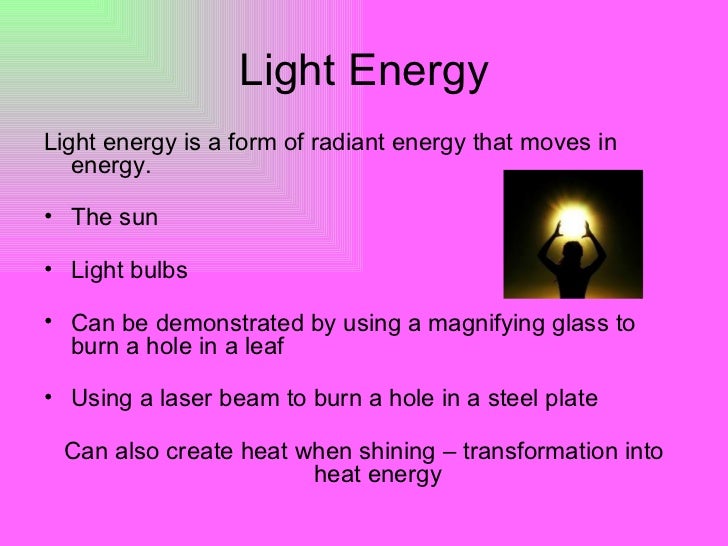 Light Energy

Light energy is a form of radiant energy that moves in energy.

• The sun

• Light bulbs

• Can be demonstrated by using a magnifying glass to burn a hole in a leaf

• Using a laser beam to burn a hole in a steel plate

Can also create heat when shining – transformation into heat energy